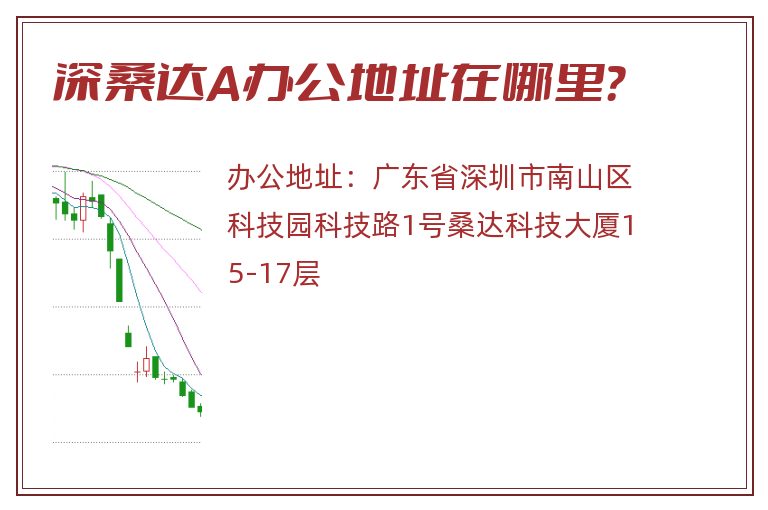 深桑达A办公地址在哪里?

办公地址：广东省深圳市南山区科技园科技路1号桑达科技大厦15-17层